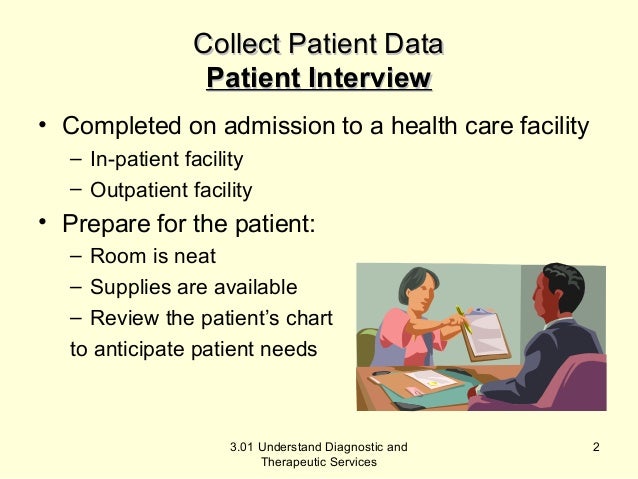 Collect Patient Data
Patient Interview

• Completed on admission to a health care facility
– In-patient facility
– Outpatient facility

• Prepare for the patient:
– Room is neat
– Supplies are available
– Review the patient's chart to anticipate patient needs

3.01 Understand Diagnostic and Therapeutic Services

2